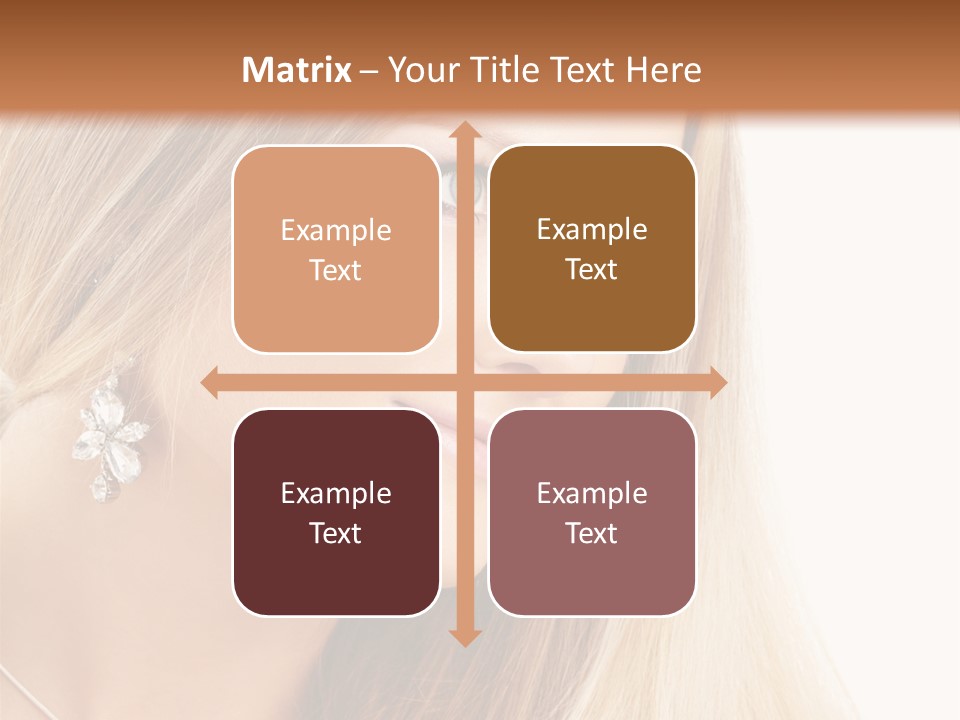 Matrix – Your Title Text Here

Example Text

Example Text

Example Text

Example Text